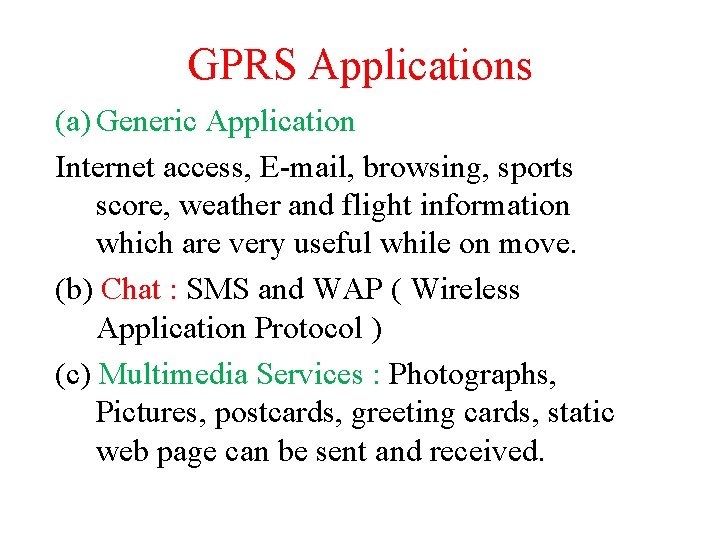 GPRS Applications

(a) Generic Application

Internet access, E-mail, browsing, sports score, weather and flight information which are very useful while on move.

(b) Chat : SMS and WAP ( Wireless Application Protocol )

(c) Multimedia Services : Photographs, Pictures, postcards, greeting cards, static web page can be sent and received.